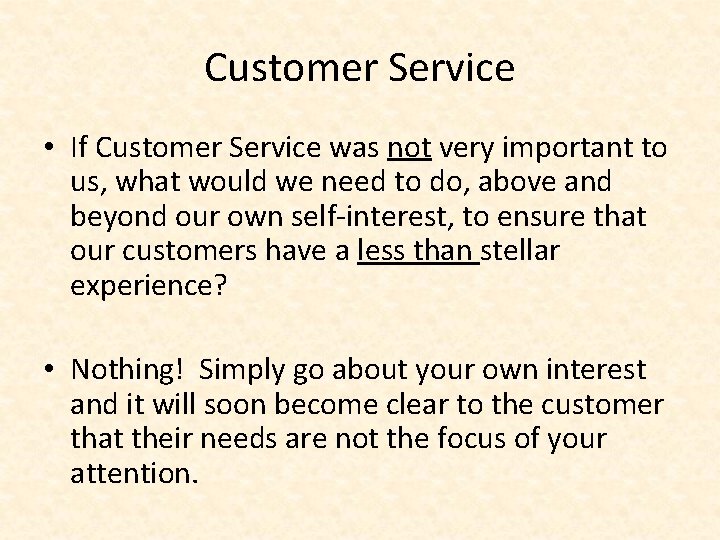 Customer Service

• If Customer Service was not very important to us, what would we need to do, above and beyond our own self-interest, to ensure that our customers have a less than stellar experience?

• Nothing!  Simply go about your own interest and it will soon become clear to the customer that their needs are not the focus of your attention.